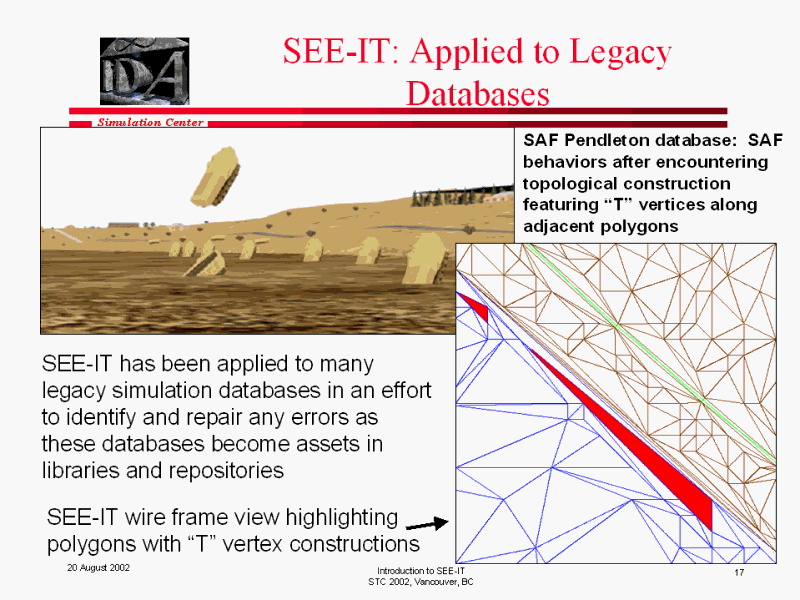 IDA

SEE-IT: Applied to Legacy Databases

Simulation Center

SAF Pendleton database: SAF behaviors after encountering topological construction featuring “T” vertices along adjacent polygons

SEE-IT has been applied to many legacy simulation databases in an effort to identify and repair any errors as these databases become assets in libraries and repositories

SEE-IT wire frame view highlighting polygons with “T” vertex constructions

20 August 2002

Introduction to SEE-IT
STC 2002, Vancouver, BC

17